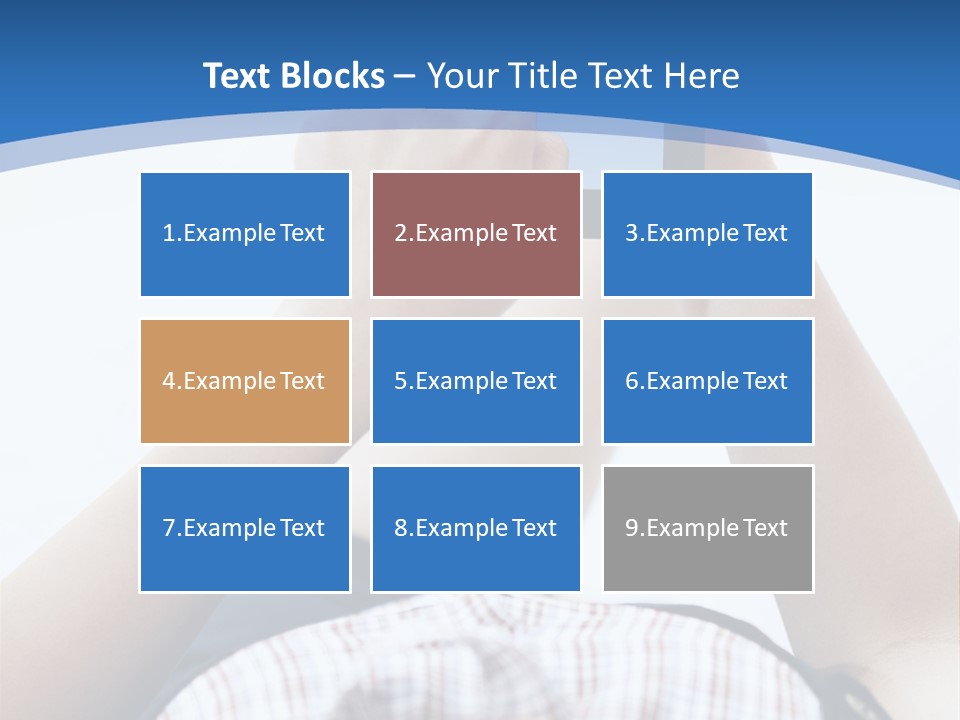 Text Blocks – Your Title Text Here

1.Example Text

2.Example Text

3.Example Text

4.Example Text

5.Example Text

6.Example Text

7.Example Text

8.Example Text

9.Example Text